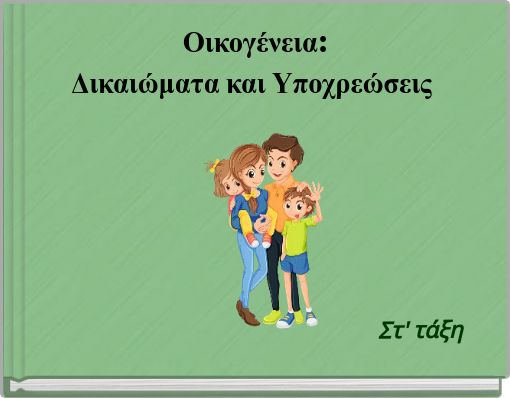 Οικογένεια:
Δικαιώματα και Υποχρεώσεις

Στ' τάξη